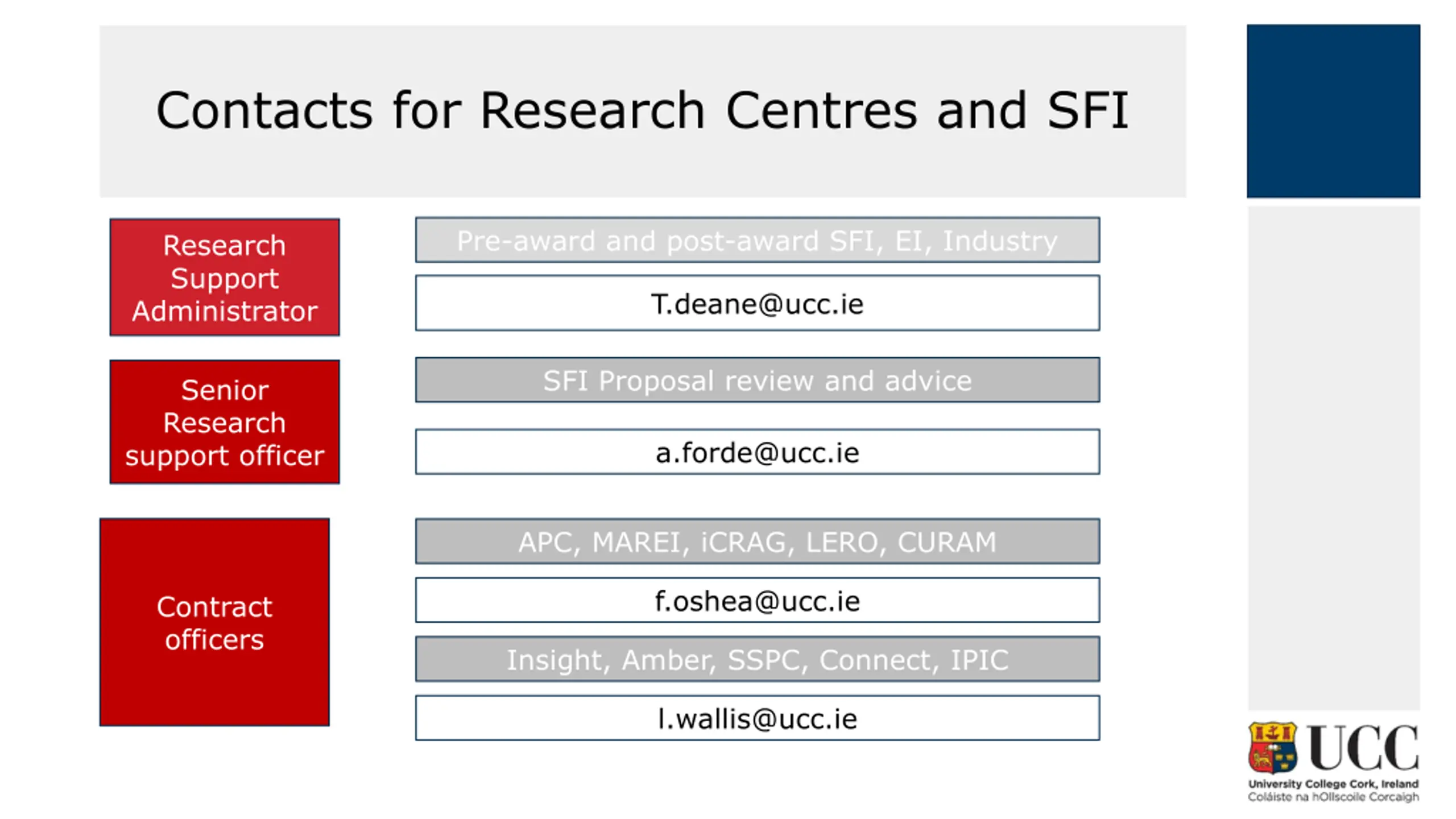 Contacts for Research Centres and SFI

Research Support Administrator

Pre-award and post-award SFI, EI, Industry

T.deane@ucc.ie

Senior Research support officer

SFI Proposal review and advice

a.forde@ucc.ie

Contract officers

APC, MAREI, iCRAG, LERO, CURAM

f.oshea@ucc.ie

Insight, Amber, SSPC, Connect, IPIC

l.wallis@ucc.ie

UCC
University College Cork, Ireland
Coláiste na hOllscoile Corcaigh